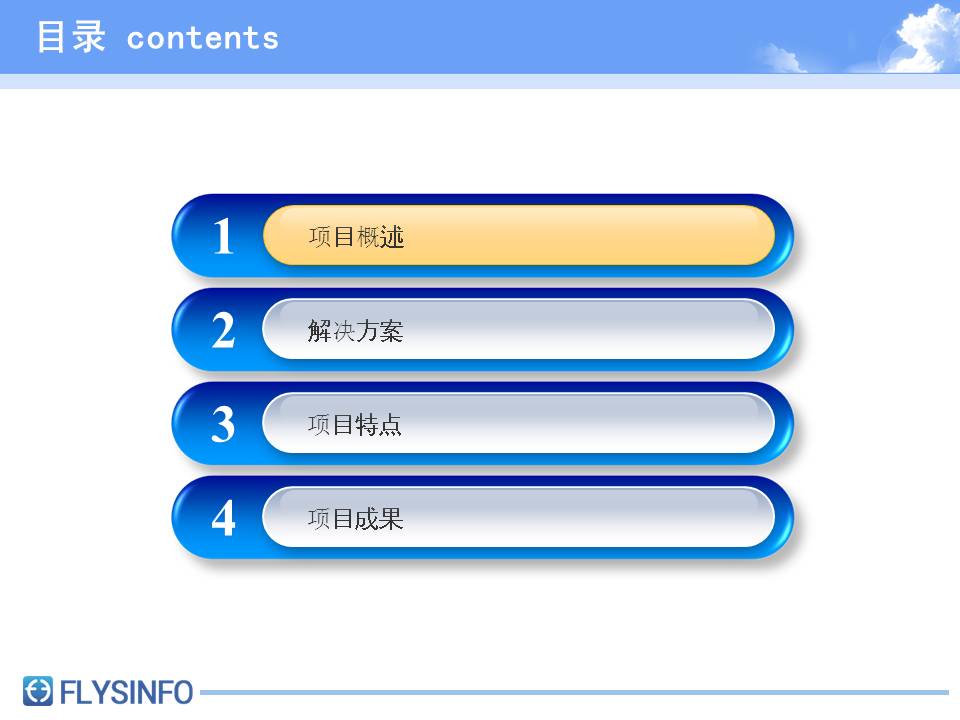 目录 contents

1 项目概述

2 解决方案

3 项目特点

4 项目成果

FLYSINFO